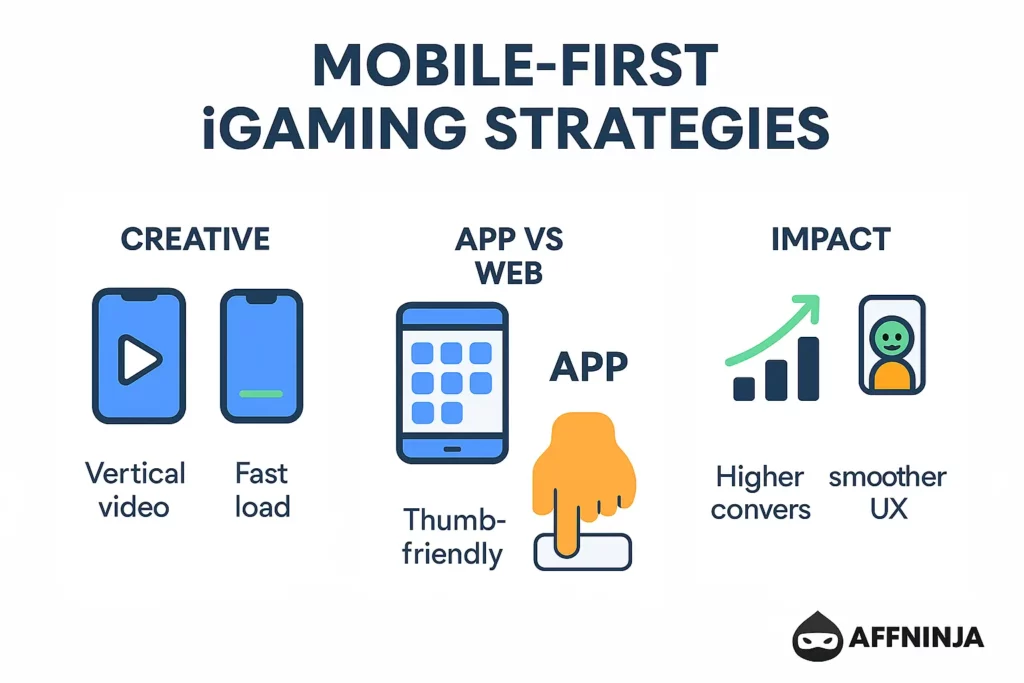 MOBILE-FIRST iGAMING STRATEGIES

CREATIVE

Vertical video

Fast load

APP VS WEB

APP

Thumb-friendly

IMPACT

Higher convers

smoother UX

AFFNINJA